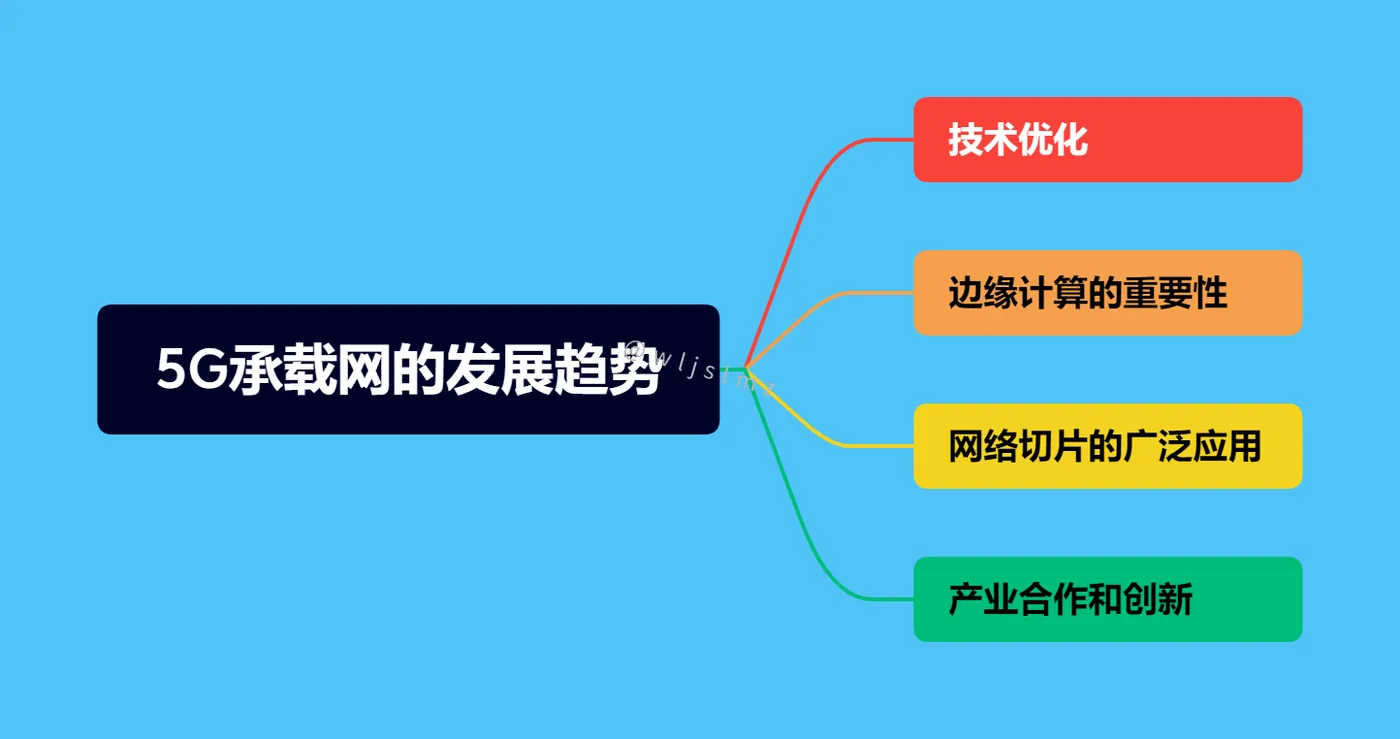 5G承载网的发展趋势

@wljslmz

技术优化

边缘计算的重要性

网络切片的广泛应用

产业合作和创新